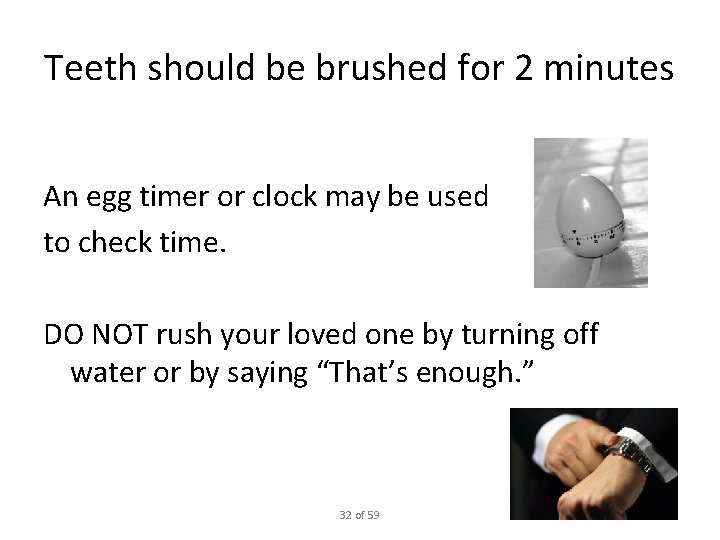 Teeth should be brushed for 2 minutes

An egg timer or clock may be used to check time.

DO NOT rush your loved one by turning off water or by saying “That’s enough.”

32 of 59